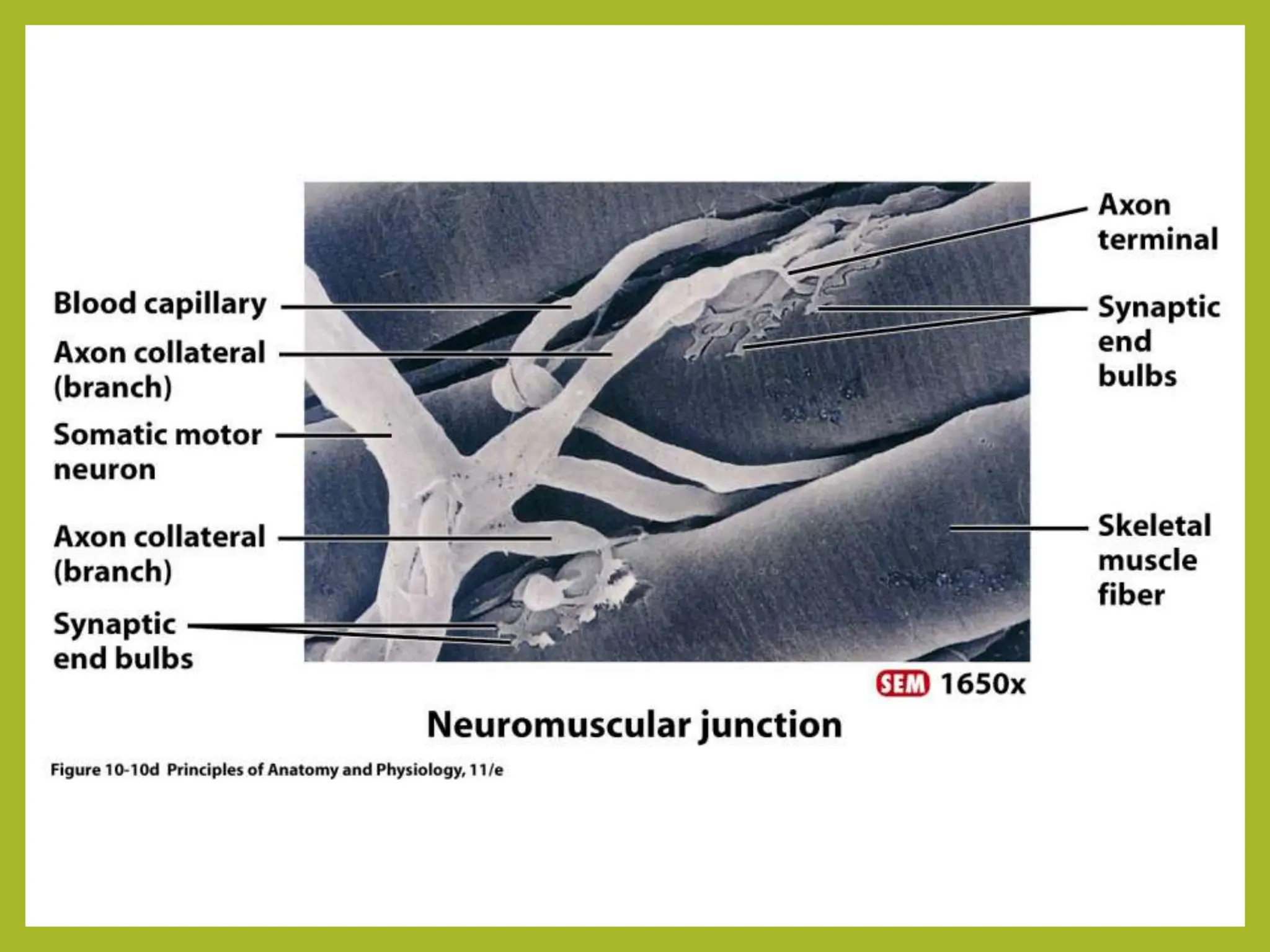 Blood capillary

Axon collateral (branch)

Somatic motor neuron

Axon collateral (branch)

Synaptic end bulbs

Axon terminal

Synaptic end bulbs

Skeletal muscle fiber

SEM 1650x

Neuromuscular junction

Figure 10-10d Principles of Anatomy and Physiology, 11/e